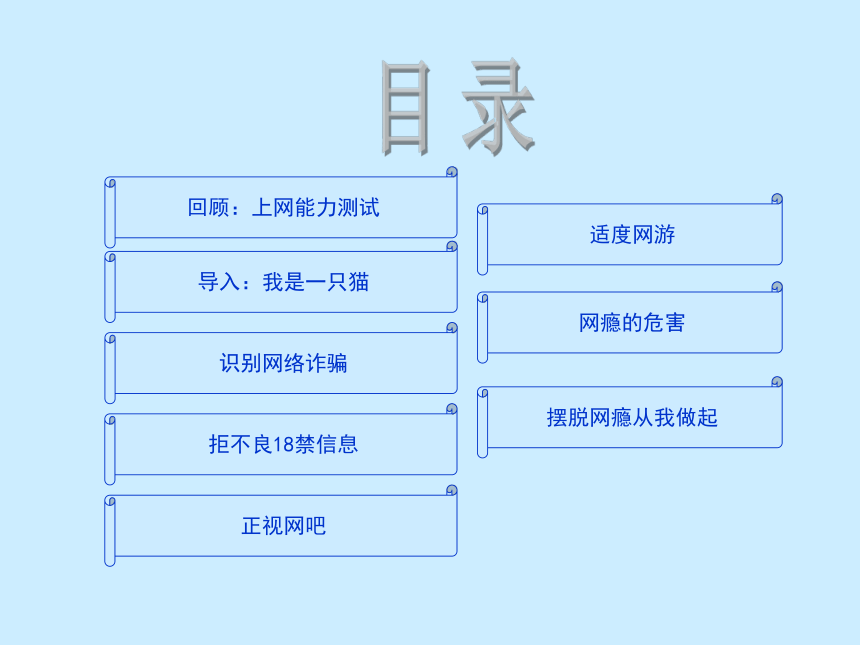 目录

回顾：上网能力测试

导入：我是一只猫

识别网络诈骗

拒不良18禁信息

正视网吧

适度网游

网瘾的危害

摆脱网瘾从我做起